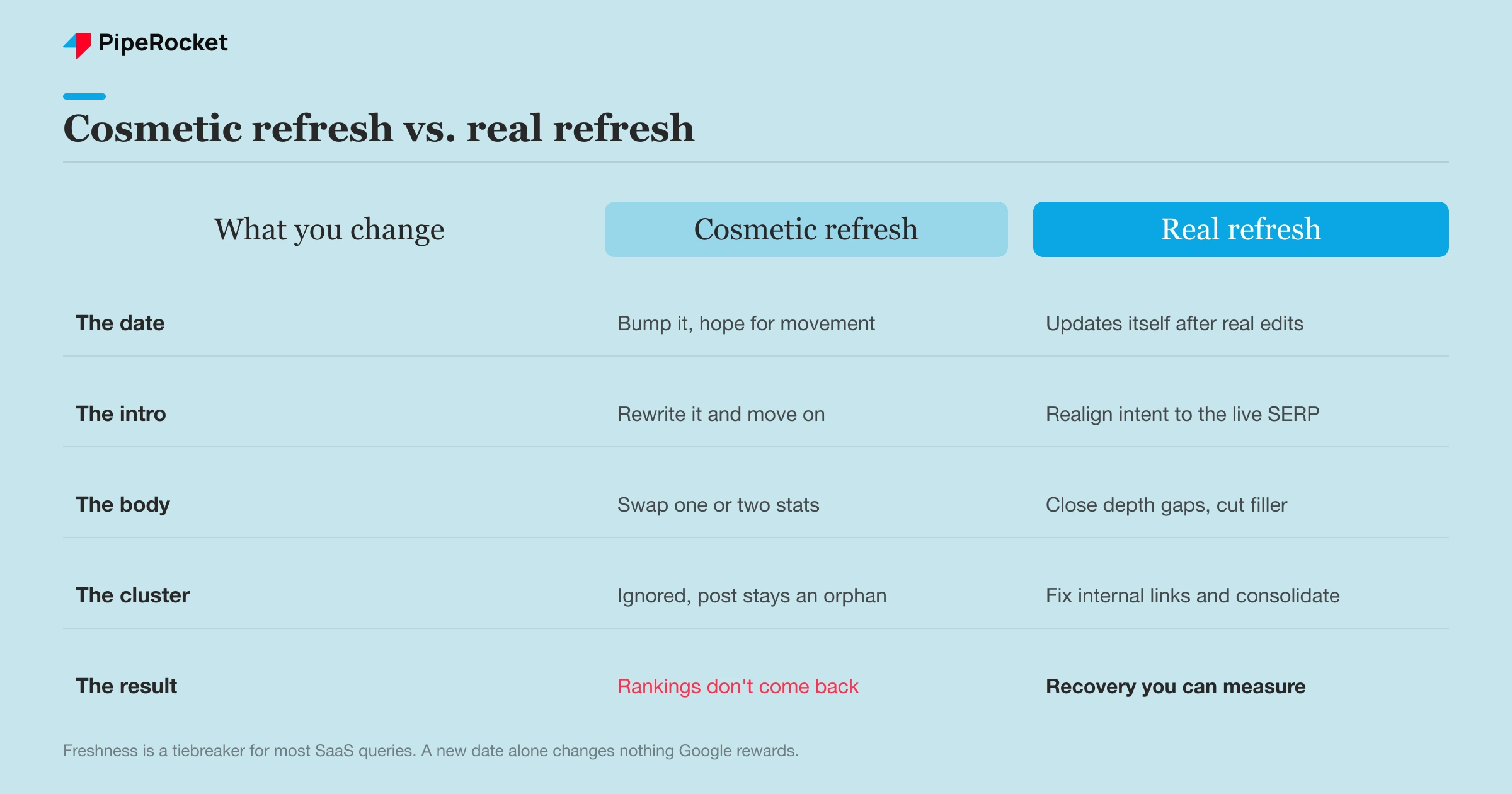 PipeRocket

Cosmetic refresh vs. real refresh

| What you change | Cosmetic refresh | Real refresh |
|---|---|---|
| The date | Bump it, hope for movement | Updates itself after real edits |
| The intro | Rewrite it and move on | Realign intent to the live SERP |
| The body | Swap one or two stats | Close depth gaps, cut filler |
| The cluster | Ignored, post stays an orphan | Fix internal links and consolidate |
| The result | Rankings don't come back | Recovery you can measure |

Freshness is a tiebreaker for most SaaS queries. A new date alone changes nothing Google rewards.